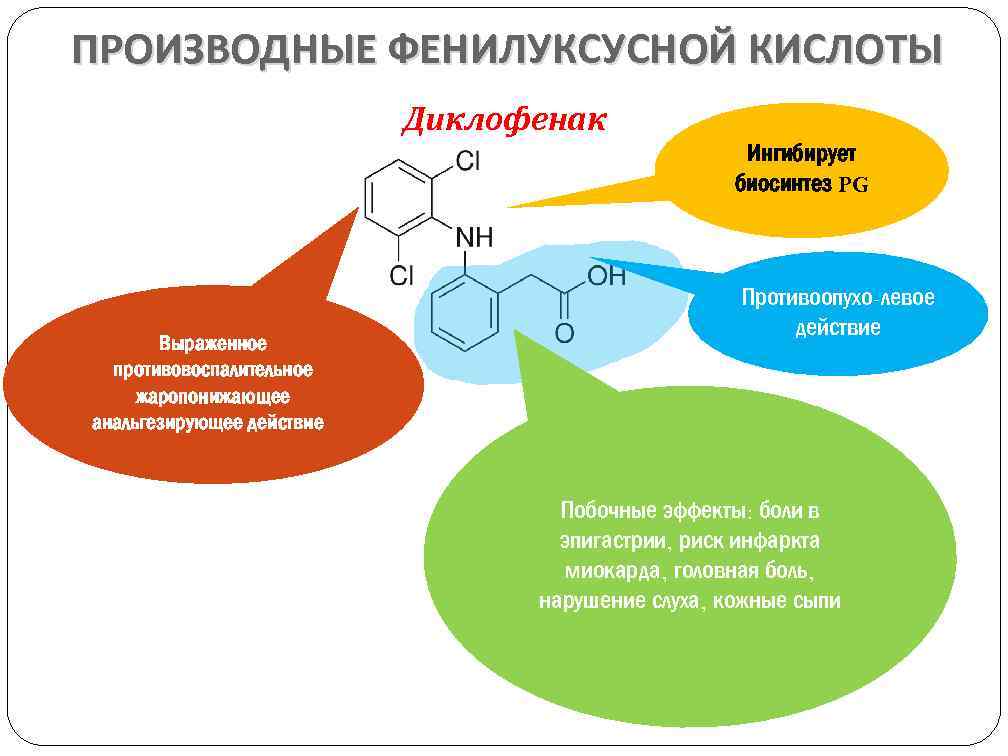 ПРОИЗВОДНЫЕ ФЕНИЛУКСУСНОЙ КИСЛОТЫ

Диклофенак

Cl
NH
Cl
OH
O

Ингибирует биосинтез PG

Противоопухо-левое действие

Выраженное противовоспалительное жаропонижающее анальгезирующее действие

Побочные эффекты: боли в эпигастрии, риск инфаркта миокарда, головная боль, нарушение слуха, кожные сыпи